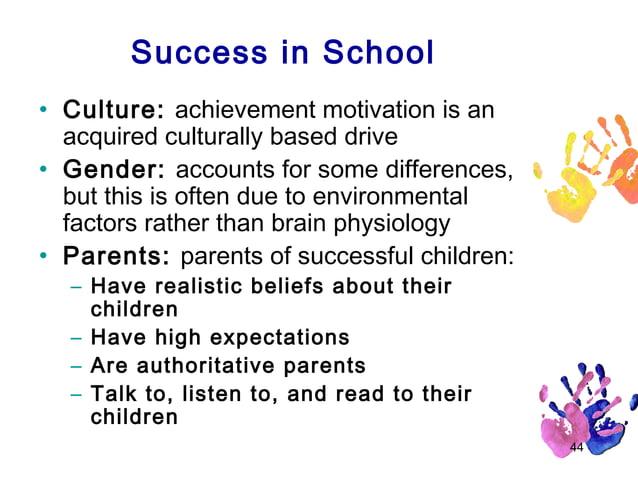 Success in School

• Culture: achievement motivation is an acquired culturally based drive
• Gender: accounts for some differences, but this is often due to environmental factors rather than brain physiology
• Parents: parents of successful children:
  – Have realistic beliefs about their children
  – Have high expectations
  – Are authoritative parents
  – Talk to, listen to, and read to their children

44